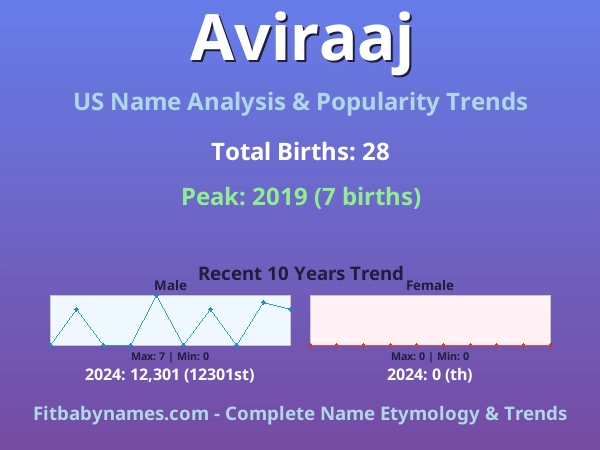 Aviraaj

US Name Analysis & Popularity Trends

Total Births: 28

Peak: 2019 (7 births)

Recent 10 Years Trend

Male

Max: 7 | Min: 0

2024: 12,301 (12301st)

Female

Max: 0 | Min: 0

2024: 0 (th)

Fitbabynames.com - Complete Name Etymology & Trends